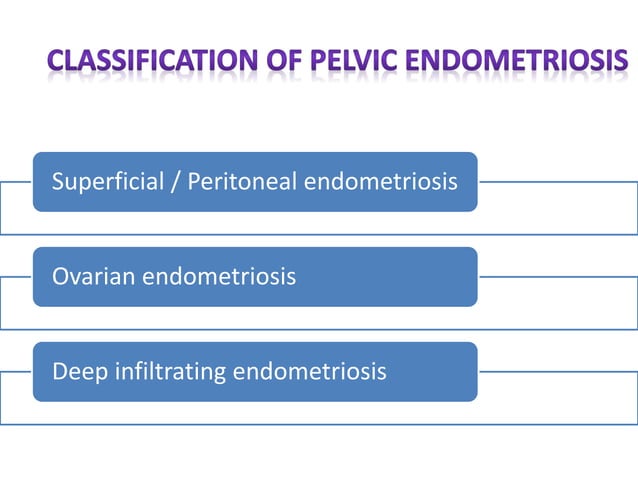 CLASSIFICATION OF PELVIC ENDOMETRIOSIS

Superficial / Peritoneal endometriosis

Ovarian endometriosis

Deep infiltrating endometriosis